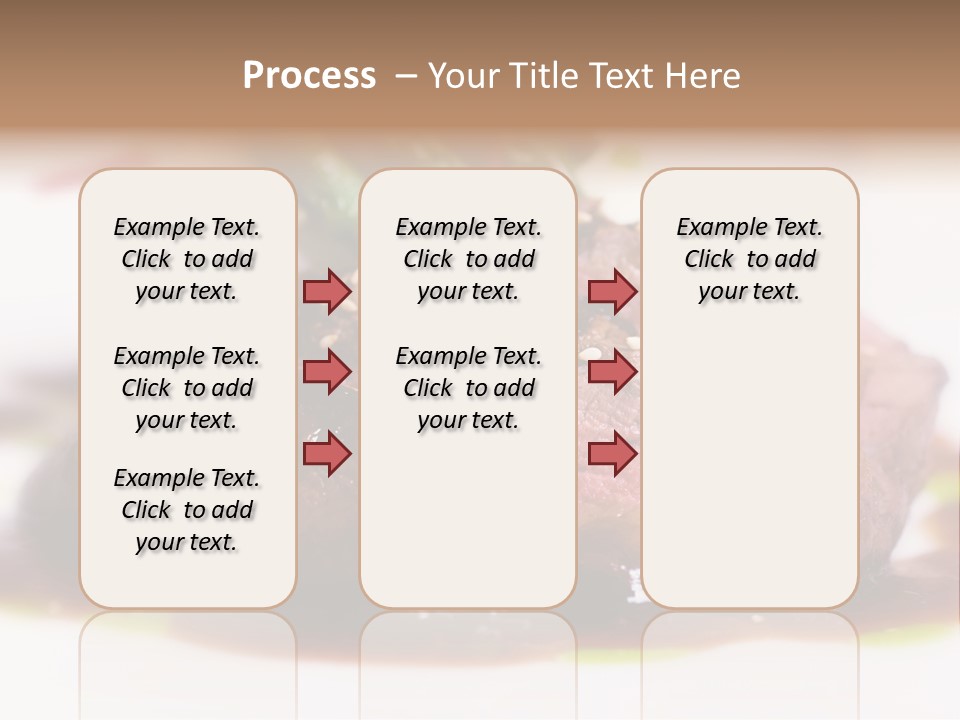 Process – Your Title Text Here

Example Text. Click to add your text.

Example Text. Click to add your text.

Example Text. Click to add your text.

Example Text. Click to add your text.

Example Text. Click to add your text.

Example Text. Click to add your text.